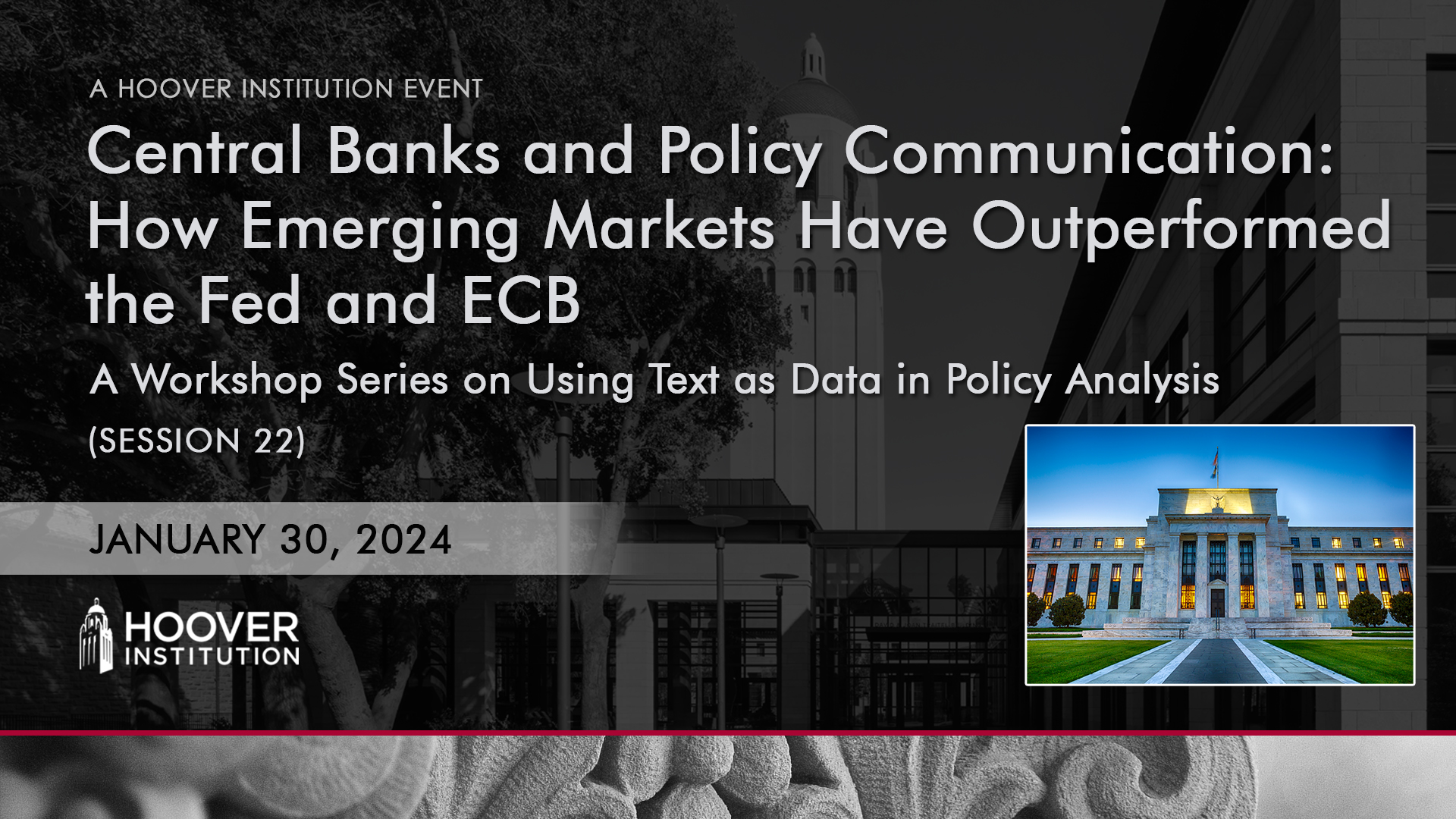 A HOOVER INSTITUTION EVENT

Central Banks and Policy Communication: How Emerging Markets Have Outperformed the Fed and ECB

A Workshop Series on Using Text as Data in Policy Analysis

(SESSION 22)

JANUARY 30, 2024

HOOVER INSTITUTION